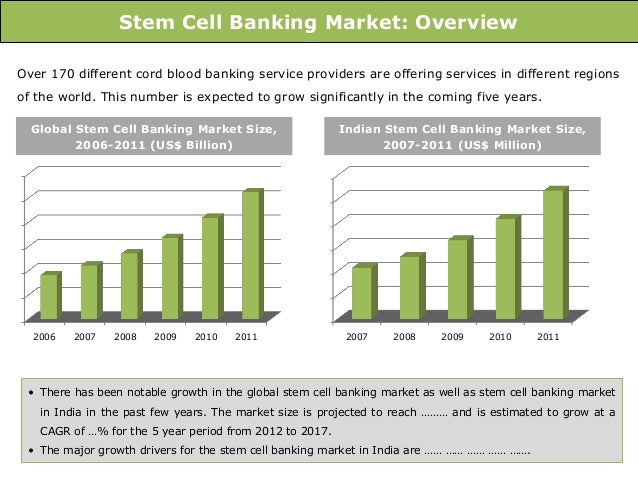 Stem Cell Banking Market: Overview

Over 170 different cord blood banking service providers are offering services in different regions of the world. This number is expected to grow significantly in the coming five years.

Global Stem Cell Banking Market Size, 2006-2011 (US$ Billion)

2006 2007 2008 2009 2010 2011

Indian Stem Cell Banking Market Size, 2007-2011 (US$ Million)

2007 2008 2009 2010 2011

• There has been notable growth in the global stem cell banking market as well as stem cell banking market in India in the past few years. The market size is projected to reach ……… and is estimated to grow at a CAGR of …% for the 5 year period from 2012 to 2017.
• The major growth drivers for the stem cell banking market in India are …… …… …… …… …….